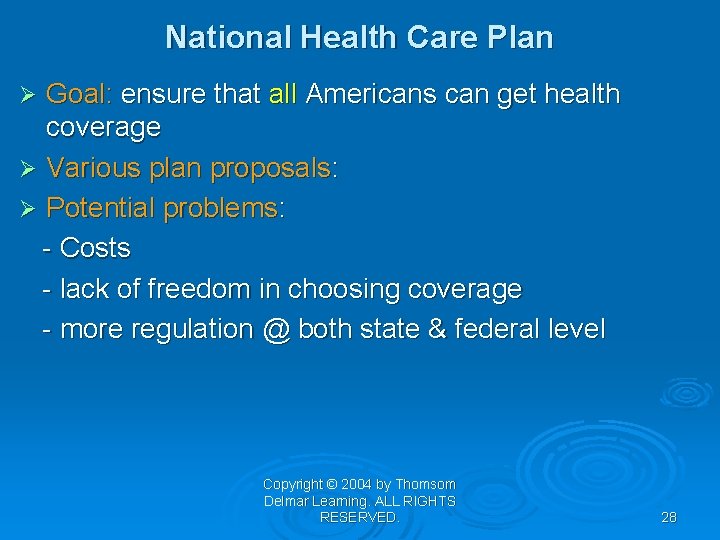 National Health Care Plan

➢ Goal: ensure that all Americans can get health coverage

➢ Various plan proposals:

➢ Potential problems:

- Costs

- lack of freedom in choosing coverage

- more regulation @ both state & federal level

Copyright © 2004 by Thomsom Delmar Learning. ALL RIGHTS RESERVED.

28